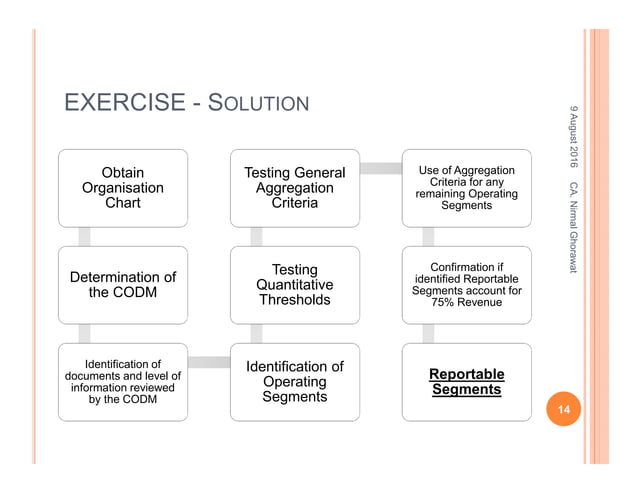 EXERCISE - SOLUTION

9 August 2016 CA. Nirmal Ghorawat

Obtain Organisation Chart

Determination of the CODM

Identification of documents and level of information reviewed by the CODM

Identification of Operating Segments

Testing Quantitative Thresholds

Testing General Aggregation Criteria

Use of Aggregation Criteria for any remaining Operating Segments

Confirmation if identified Reportable Segments account for 75% Revenue

Reportable Segments

14